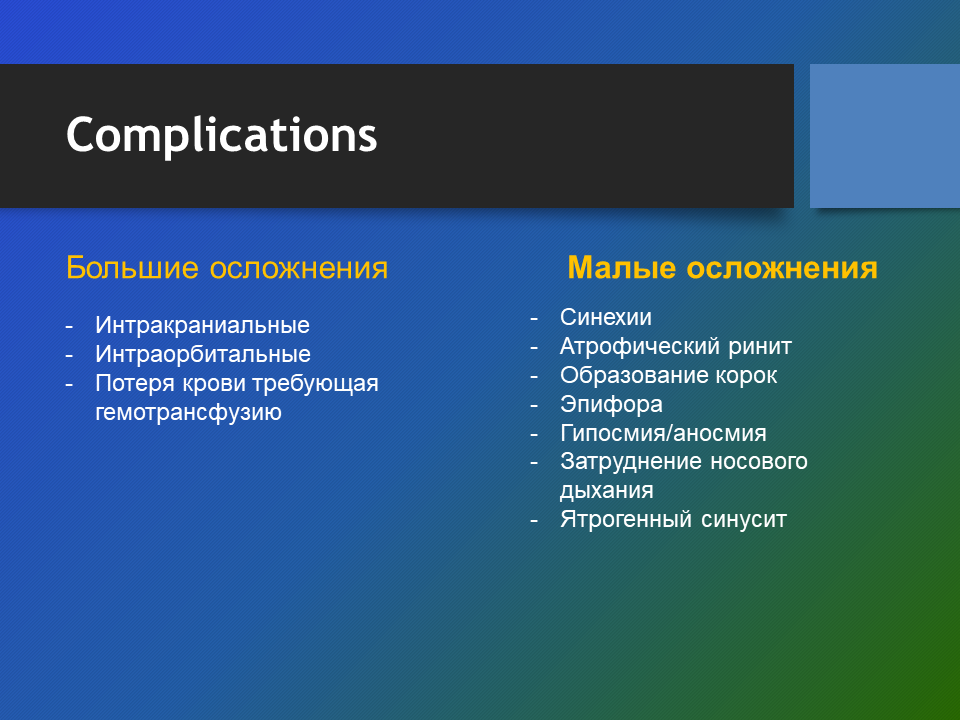 Complications

Большие осложнения

- Интракраниальные
- Интраорбитальные
- Потеря крови требующая гемотрансфузию

Малые осложнения

- Синехии
- Атрофический ринит
- Образование корок
- Эпифора
- Гипосмия/аносмия
- Затруднение носового дыхания
- Ятрогенный синусит